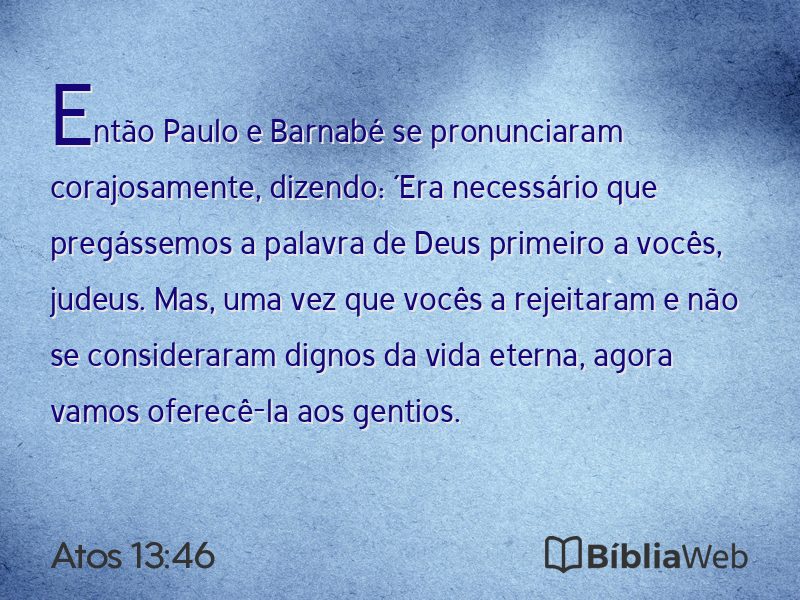 Então Paulo e Barnabé se pronunciaram corajosamente, dizendo: ´Era necessário que pregássemos a palavra de Deus primeiro a vocês, judeus. Mas, uma vez que vocês a rejeitaram e não se consideraram dignos da vida eterna, agora vamos oferecê-la aos gentios.

Atos 13:46

BíbliaWeb